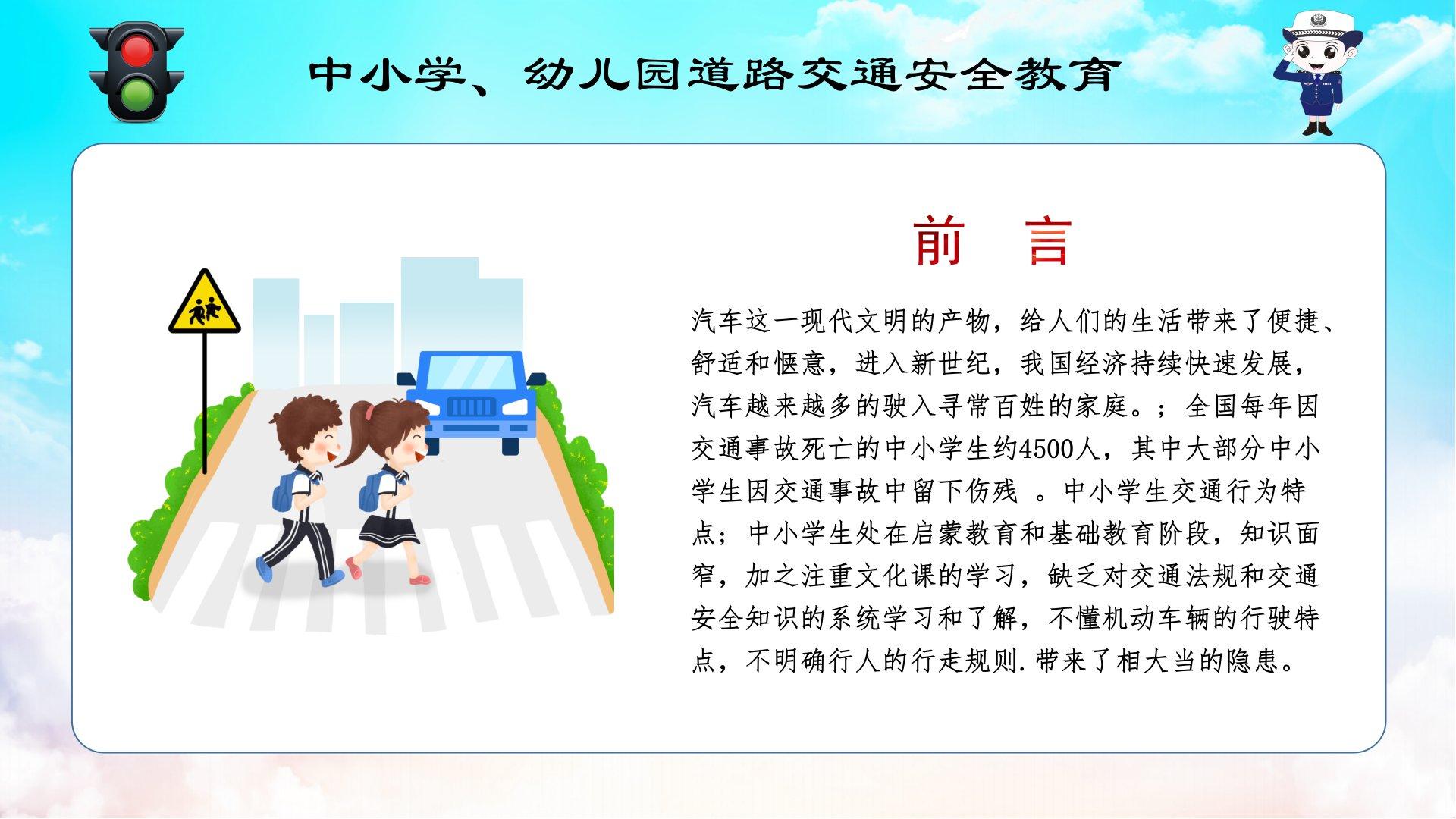 中小学、幼儿园道路交通安全教育

前 言

汽车这一现代文明的产物，给人们的生活带来了便捷、舒适和惬意，进入新世纪，我国经济持续快速发展，汽车越来越多的驶入寻常百姓的家庭。；全国每年因交通事故死亡的中小学生约4500人，其中大部分中小学生因交通事故中留下伤残 。中小学生交通行为特点；中小学生处在启蒙教育和基础教育阶段，知识面窄，加之注重文化课的学习，缺乏对交通法规和交通安全知识的系统学习和了解，不懂机动车辆的行驶特点，不明确行人的行走规则.带来了相大当的隐患。